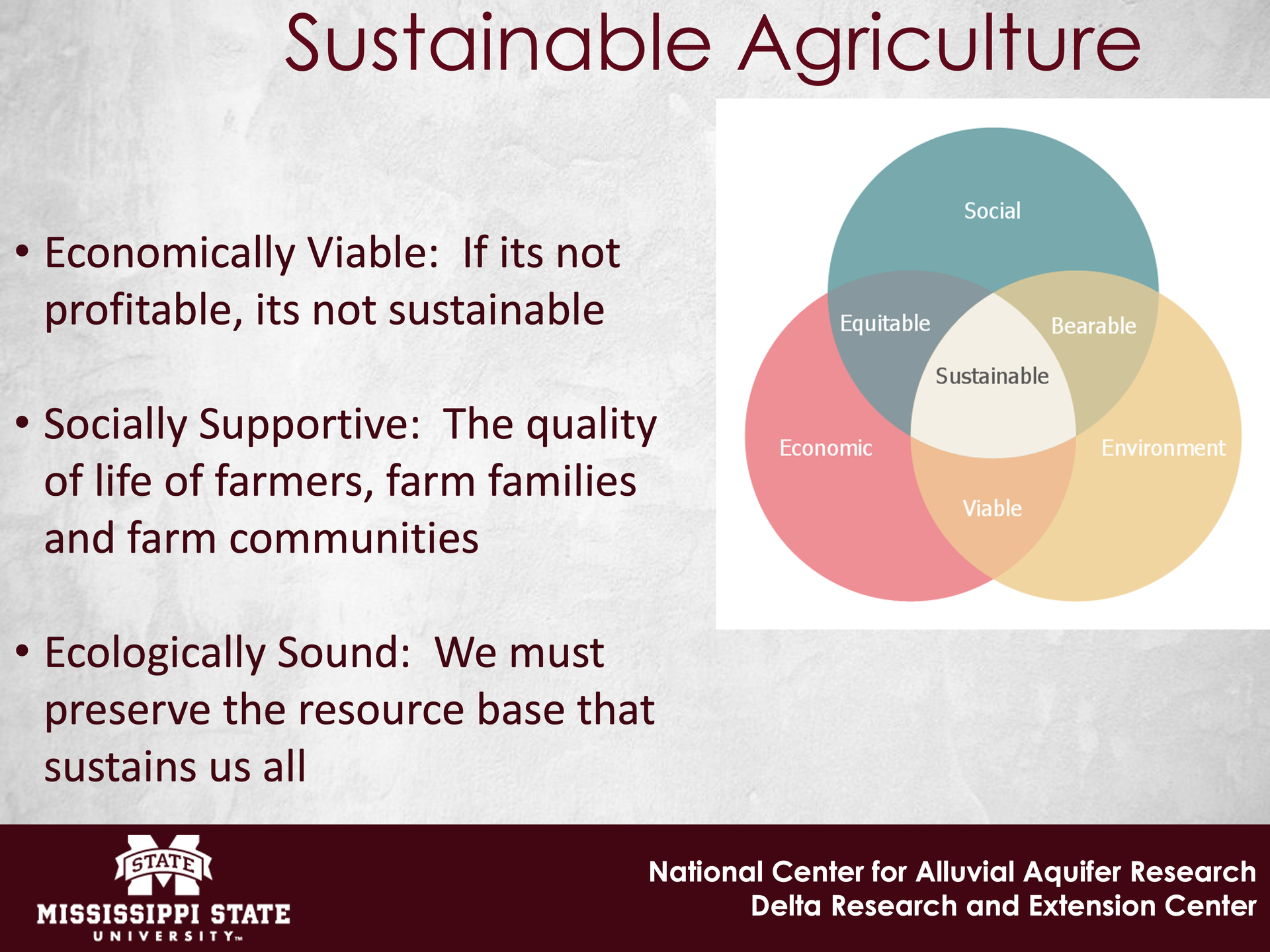 Sustainable Agriculture

• Economically Viable: If its not profitable, its not sustainable

• Socially Supportive: The quality of life of farmers, farm families and farm communities

• Ecologically Sound: We must preserve the resource base that sustains us all

Social
Equitable
Bearable
Sustainable
Economic
Environment
Viable

STATE
MISSISSIPPI STATE
UNIVERSITY™

National Center for Alluvial Aquifer Research
Delta Research and Extension Center